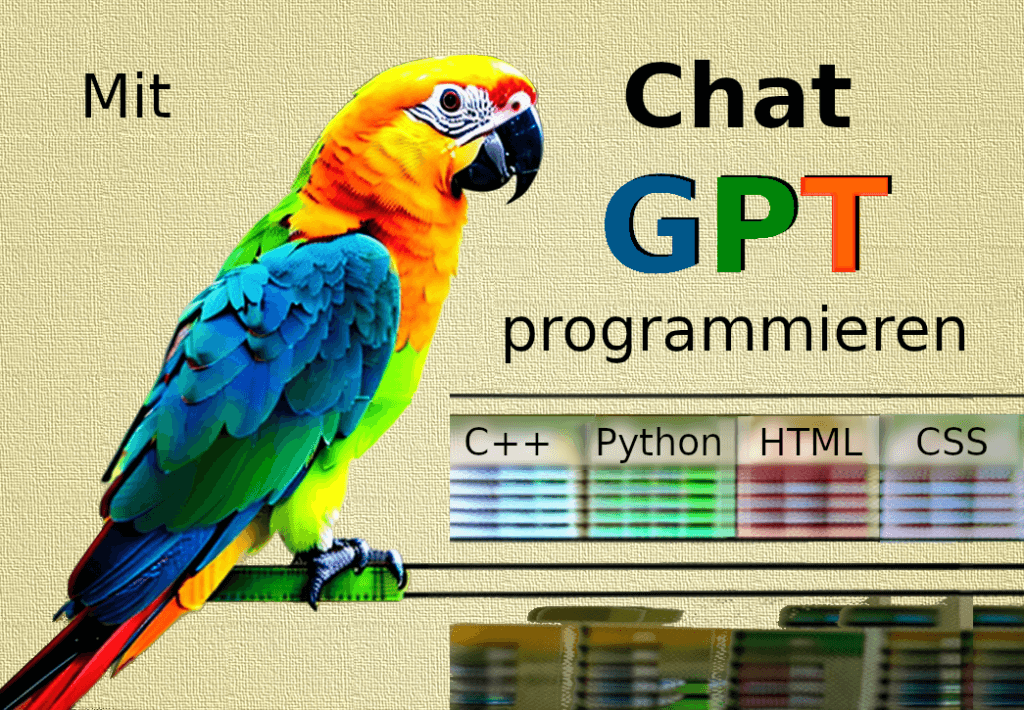 Mit

Chat

GPT

programmieren

C++ Python HTML CSS